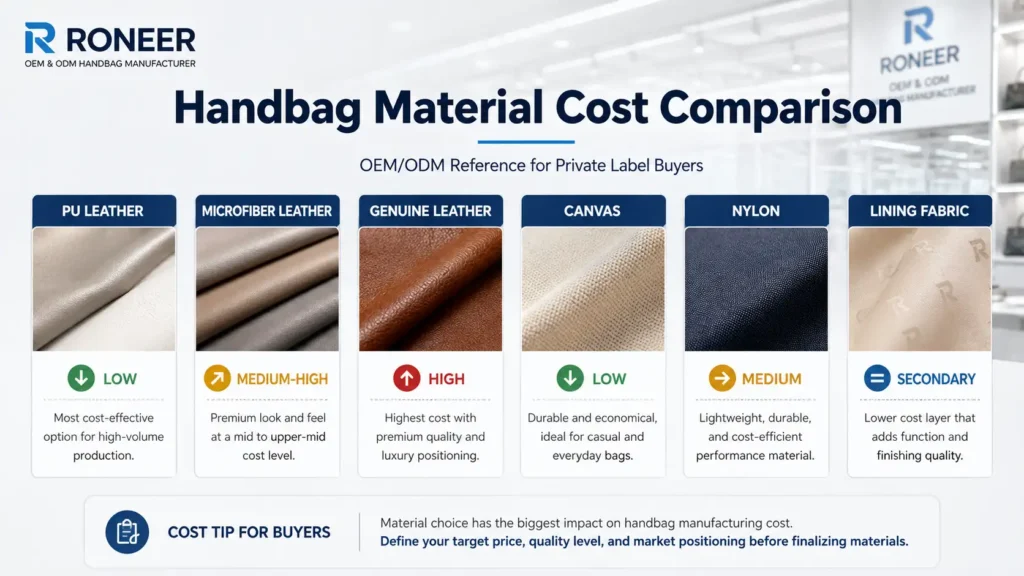 RONEER
OEM & ODM HANDBAG MANUFACTURER

RONEER
OEM & ODM
HANDBAG MANUFACTURER

Handbag Material Cost Comparison

OEM/ODM Reference for Private Label Buyers

PU LEATHER
LOW
Most cost-effective option for high-volume production.

MICROFIBER LEATHER
MEDIUM-HIGH
Premium look and feel at a mid to upper-mid cost level.

GENUINE LEATHER
HIGH
Highest cost with premium quality and luxury positioning.

CANVAS
LOW
Durable and economical, ideal for casual and everyday bags.

NYLON
MEDIUM
Lightweight, durable, and cost-efficient performance material.

LINING FABRIC
SECONDARY
Lower cost layer that adds function and finishing quality.

COST TIP FOR BUYERS
Material choice has the biggest impact on handbag manufacturing cost.
Define your target price, quality level, and market positioning before finalizing materials.